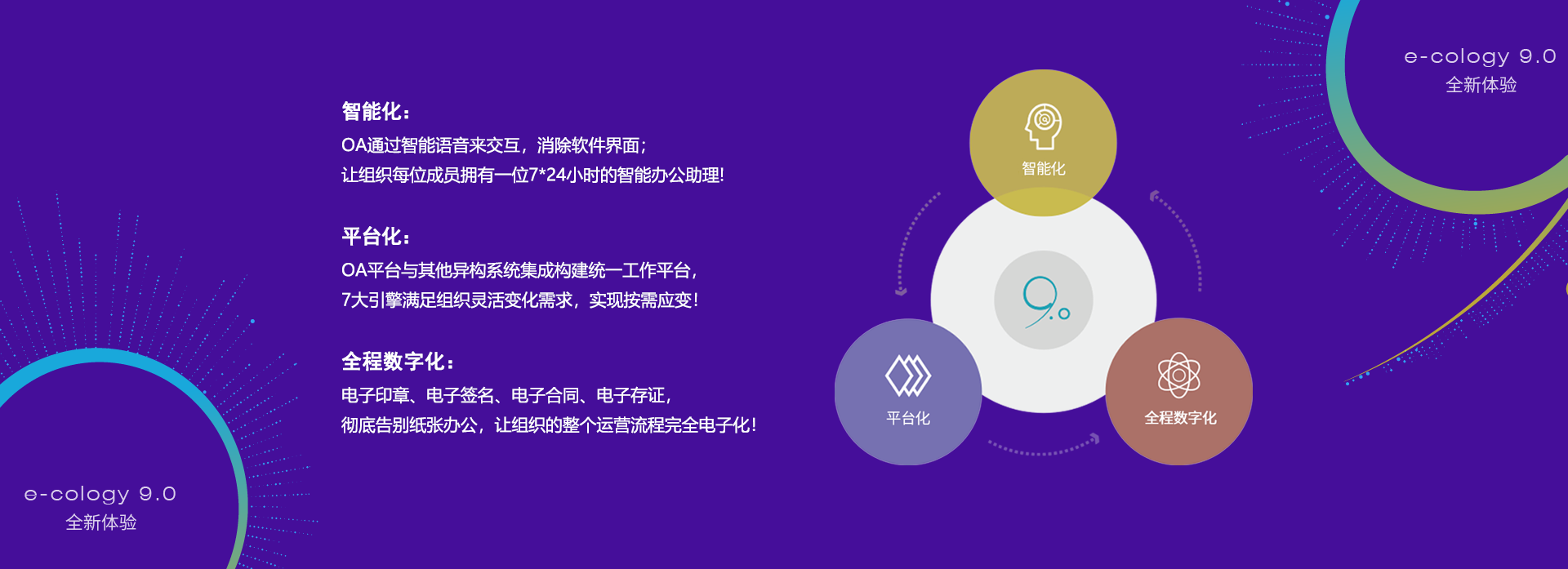 e-cology 9.0
全新体验

智能化：
OA通过智能语音来交互，消除软件界面；
让组织每位成员拥有一位7*24小时的智能办公助理!

平台化：
OA平台与其他异构系统集成构建统一工作平台，
7大引擎满足组织灵活变化需求，实现按需应变!

全程数字化：
电子印章、电子签名、电子合同、电子存证，
彻底告别纸张办公，让组织的整个运营流程完全电子化!

智能化

9.0

平台化

全程数字化

e-cology 9.0
全新体验